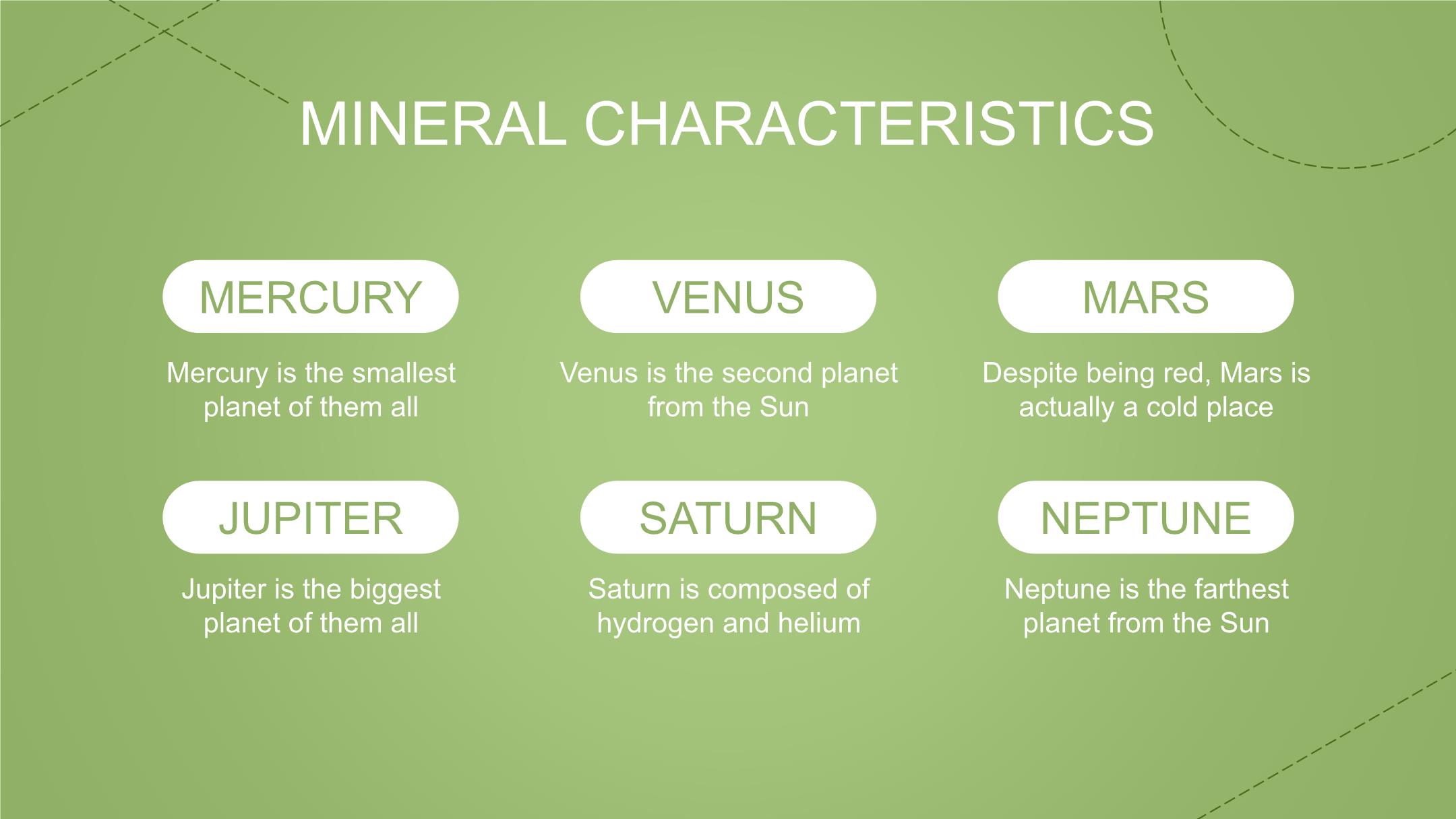 MINERAL CHARACTERISTICS

MERCURY

Mercury is the smallest planet of them all

VENUS

Venus is the second planet from the Sun

MARS

Despite being red, Mars is actually a cold place

JUPITER

Jupiter is the biggest planet of them all

SATURN

Saturn is composed of hydrogen and helium

NEPTUNE

Neptune is the farthest planet from the Sun